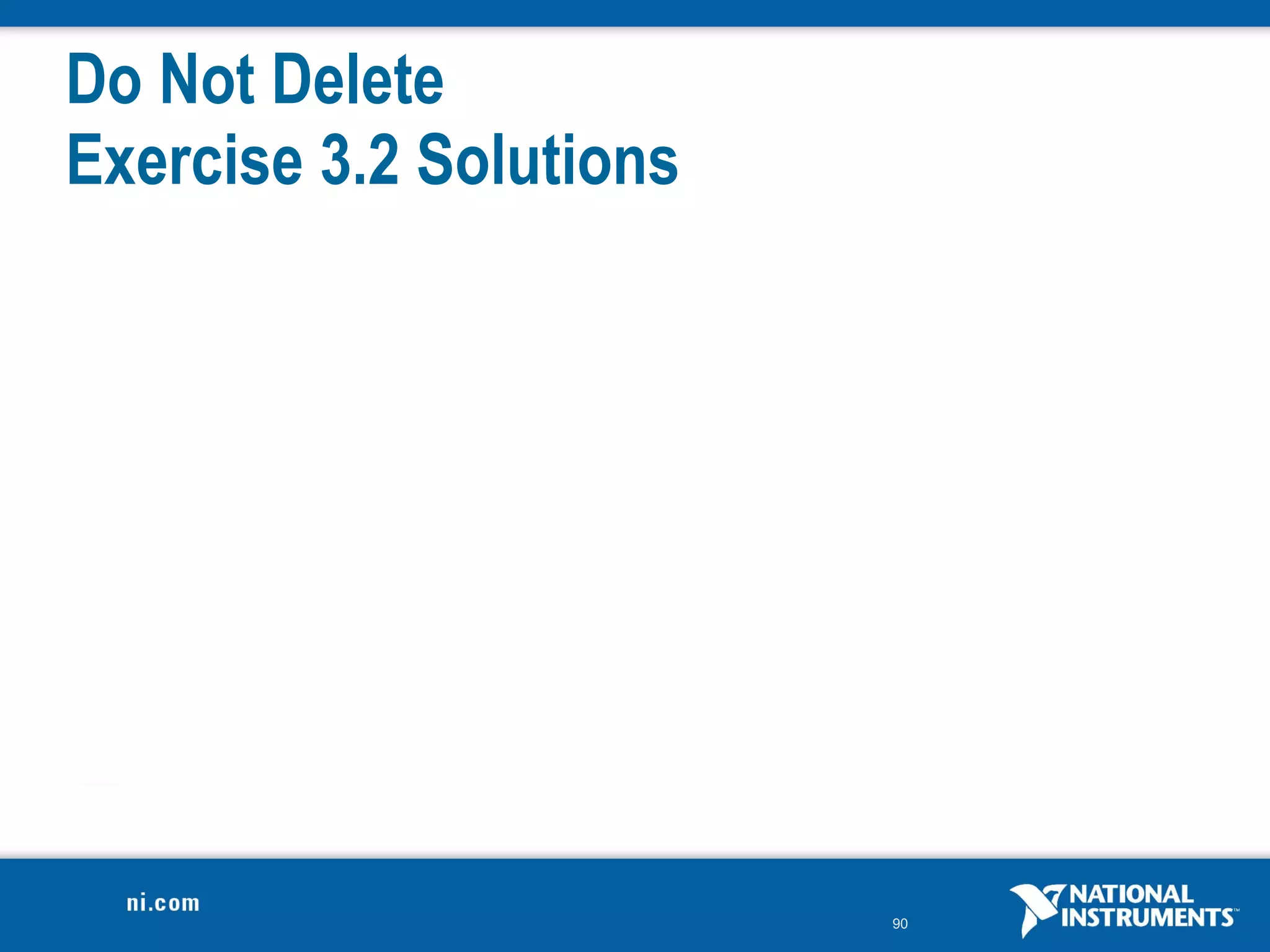 Do Not Delete
Exercise 3.2 Solutions

ni.com

90

NATIONAL INSTRUMENTS™